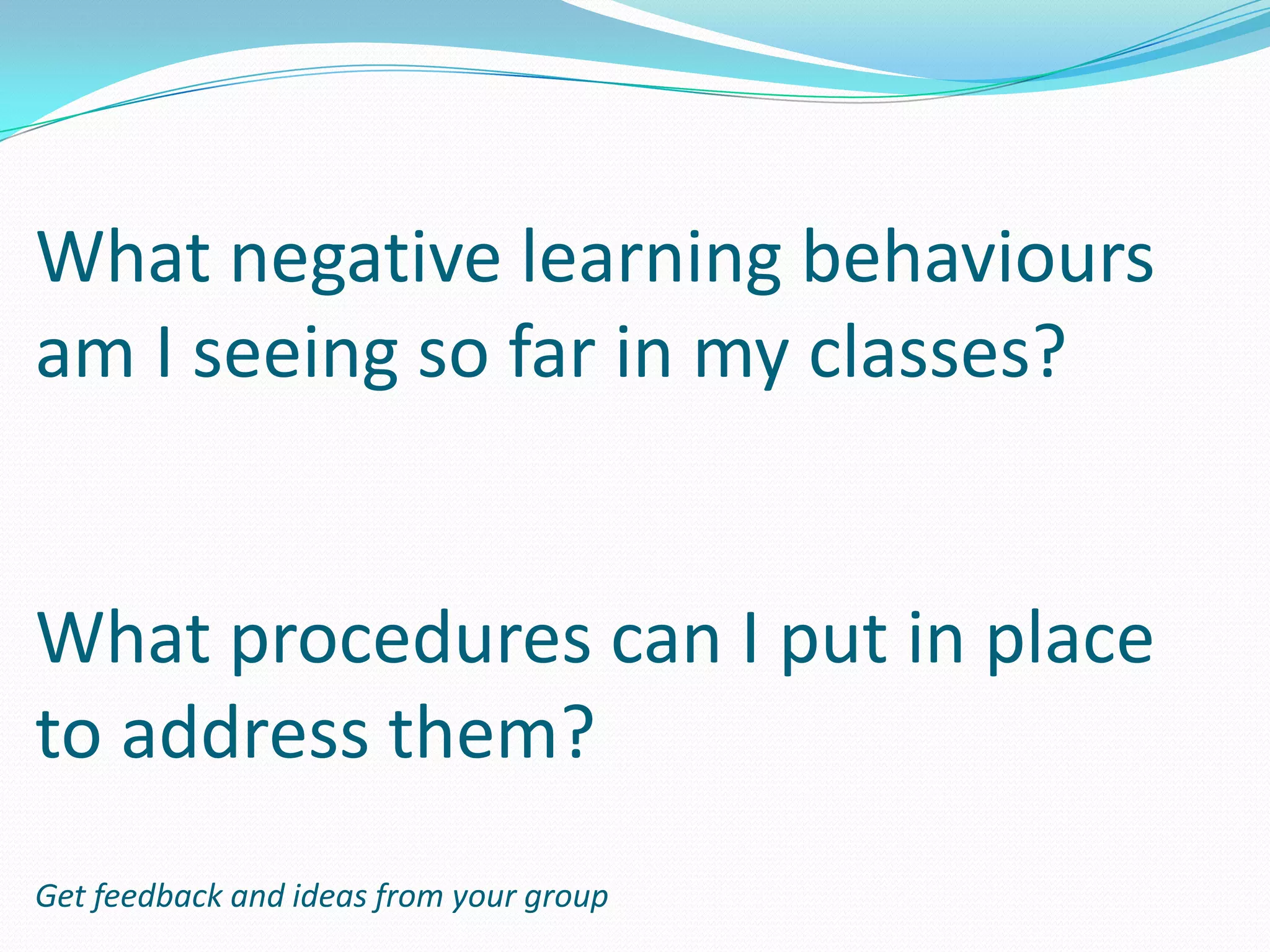 What negative learning behaviours am I seeing so far in my classes?

What procedures can I put in place to address them?

Get feedback and ideas from your group